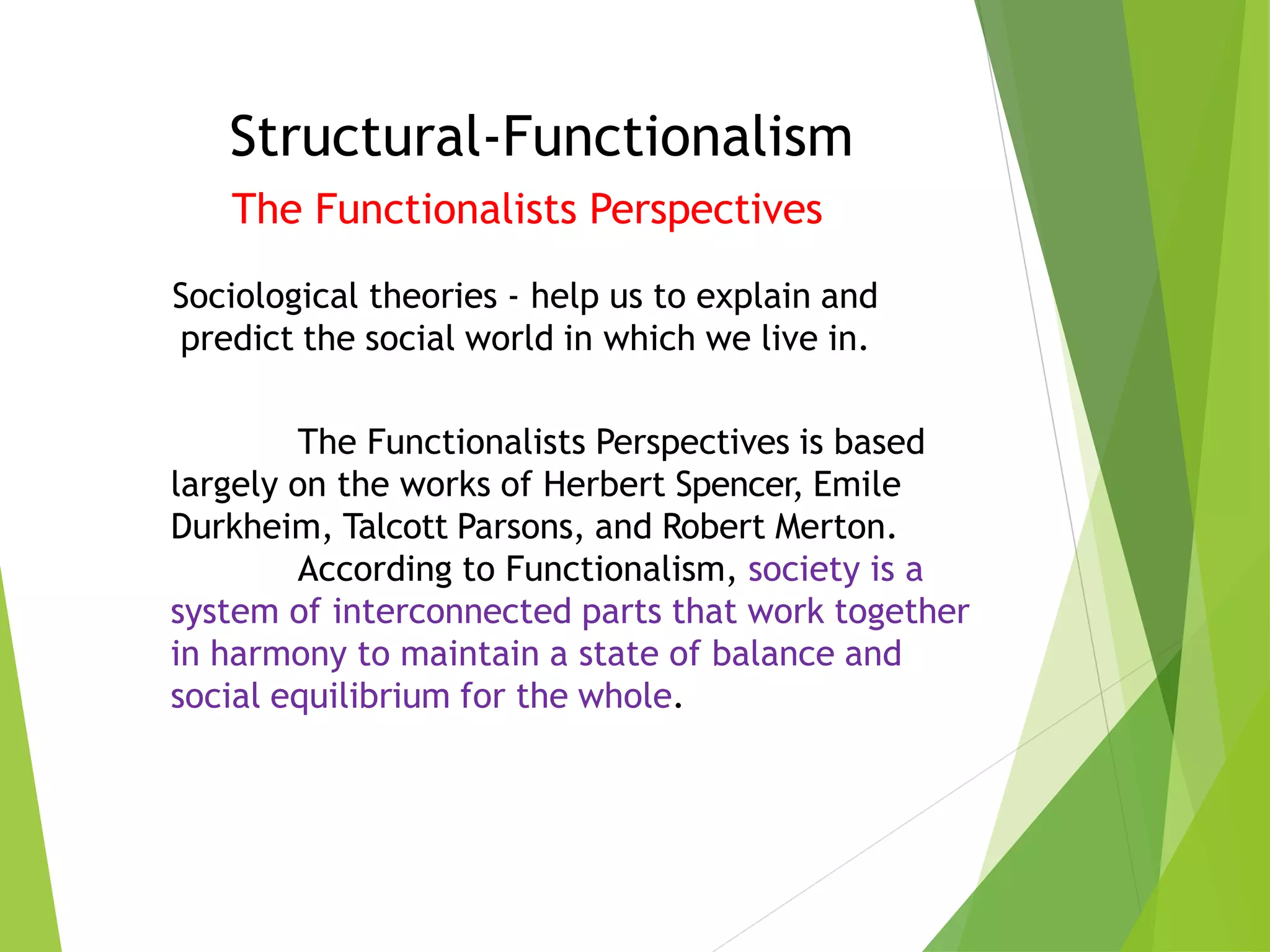 Structural-Functionalism

The Functionalists Perspectives

Sociological theories - help us to explain and predict the social world in which we live in.

The Functionalists Perspectives is based largely on the works of Herbert Spencer, Emile Durkheim, Talcott Parsons, and Robert Merton.

According to Functionalism, society is a system of interconnected parts that work together in harmony to maintain a state of balance and social equilibrium for the whole.